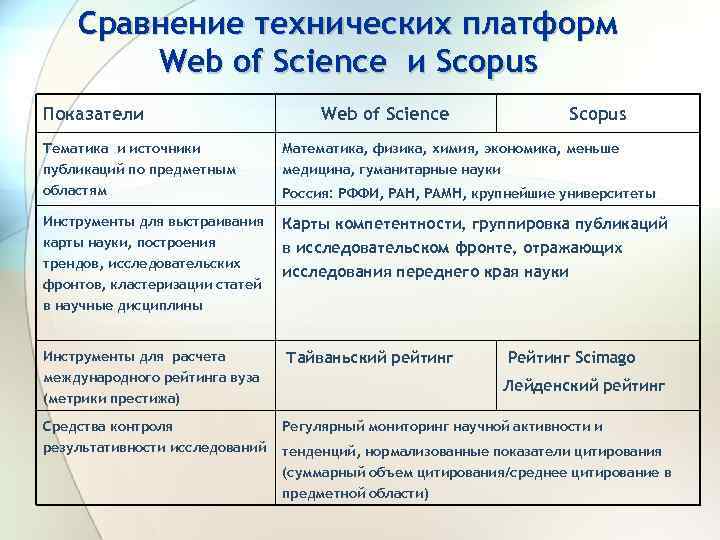 Сравнение технических платформ Web of Science и Scopus

| Показатели | Web of Science | Scopus |
|---|---|---|
| Тематика и источники публикаций по предметным областям | Математика, физика, химия, экономика, меньше медицина, гуманитарные науки Россия: РФФИ, РАН, РАМН, крупнейшие университеты | |
| Инструменты для выстраивания карты науки, построения трендов, исследовательских фронтов, кластеризации статей в научные дисциплины | Карты компетентности, группировка публикаций в исследовательском фронте, отражающих исследования переднего края науки | |
| Инструменты для расчета международного рейтинга вуза (метрики престижа) | Тайваньский рейтинг | Рейтинг Scimago Лейденский рейтинг |
| Средства контроля результативности исследований | Регулярный мониторинг научной активности и тенденций, нормализованные показатели цитирования (суммарный объем цитирования/среднее цитирование в предметной области) | |